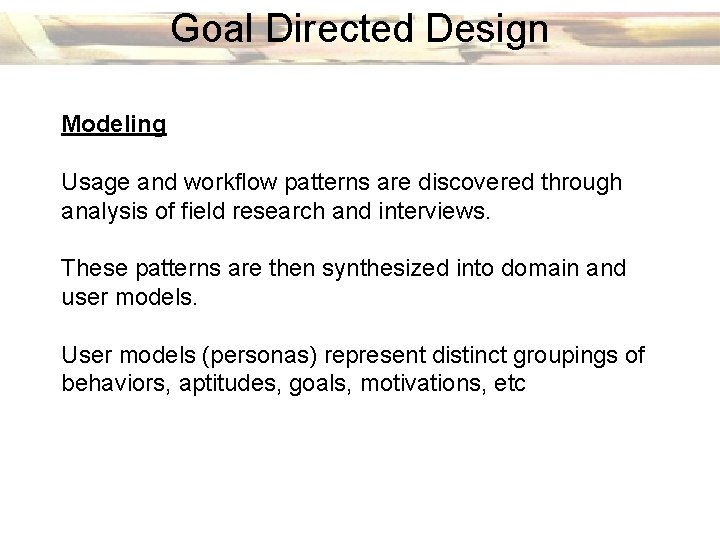 Goal Directed Design

Modeling

Usage and workflow patterns are discovered through analysis of field research and interviews.

These patterns are then synthesized into domain and user models.

User models (personas) represent distinct groupings of behaviors, aptitudes, goals, motivations, etc